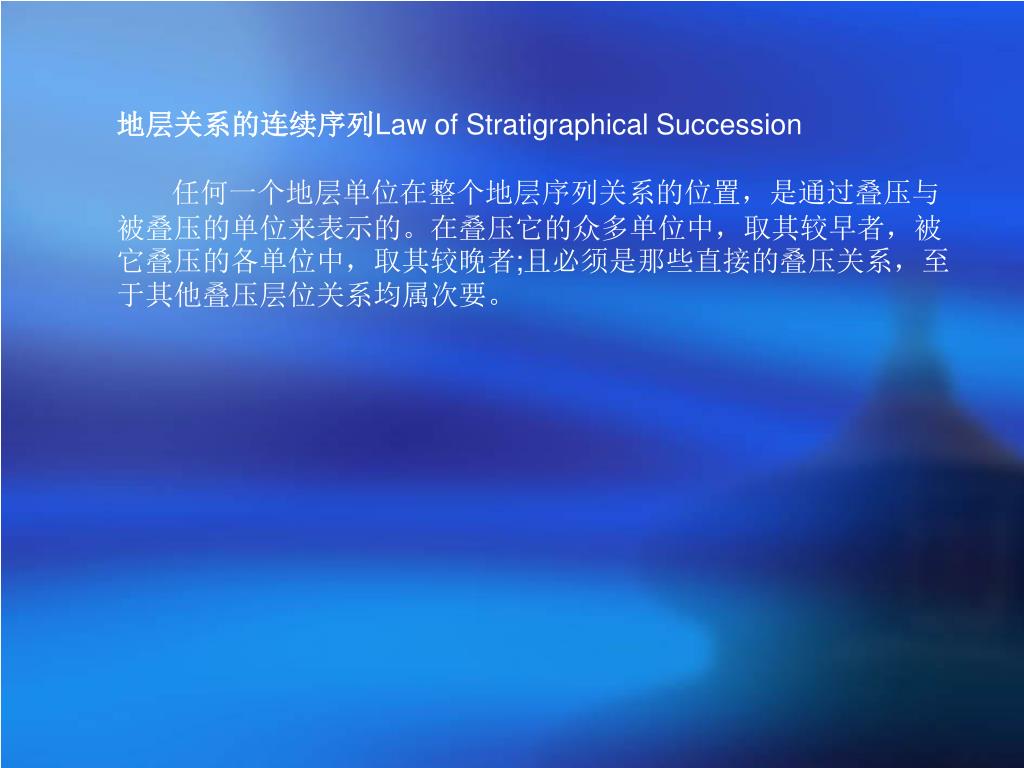 地层关系的连续序列Law of Stratigraphical Succession

任何一个地层单位在整个地层序列关系的位置，是通过叠压与被叠压的单位来表示的。在叠压它的众多单位中，取其较早者，被它叠压的各单位中，取其较晚者;且必须是那些直接的叠压关系，至于其他叠压层位关系均属次要。